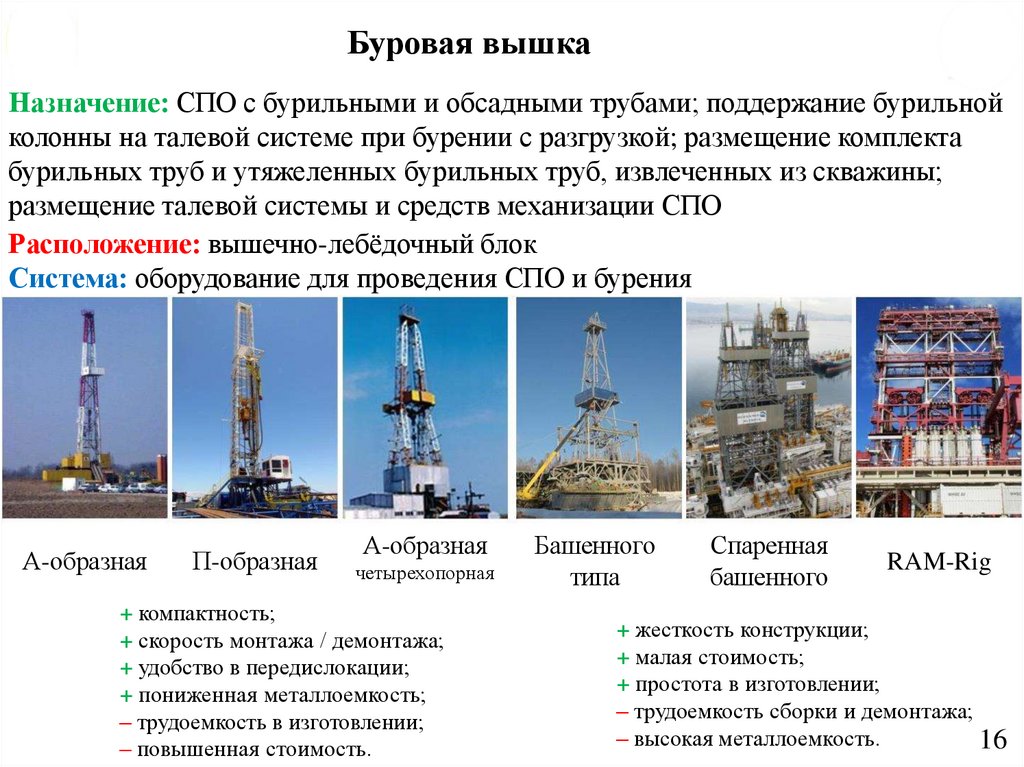 Буровая вышка

Назначение: СПО с бурильными и обсадными трубами; поддержание бурильной колонны на талевой системе при бурении с разгрузкой; размещение комплекта бурильных труб и утяжеленных бурильных труб, извлеченных из скважины; размещение талевой системы и средств механизации СПО

Расположение: вышечно-лебёдочный блок

Система: оборудование для проведения СПО и бурения

А-образная

П-образная

А-образная четырехопорная

Башенного типа

Спаренная башенного

RAM-Rig

+ компактность;
+ скорость монтажа / демонтажа;
+ удобство в передислокации;
+ пониженная металлоемкость;
– трудоемкость в изготовлении;
– повышенная стоимость.

+ жесткость конструкции;
+ малая стоимость;
+ простота в изготовлении;
– трудоемкость сборки и демонтажа;
– высокая металлоемкость.

16